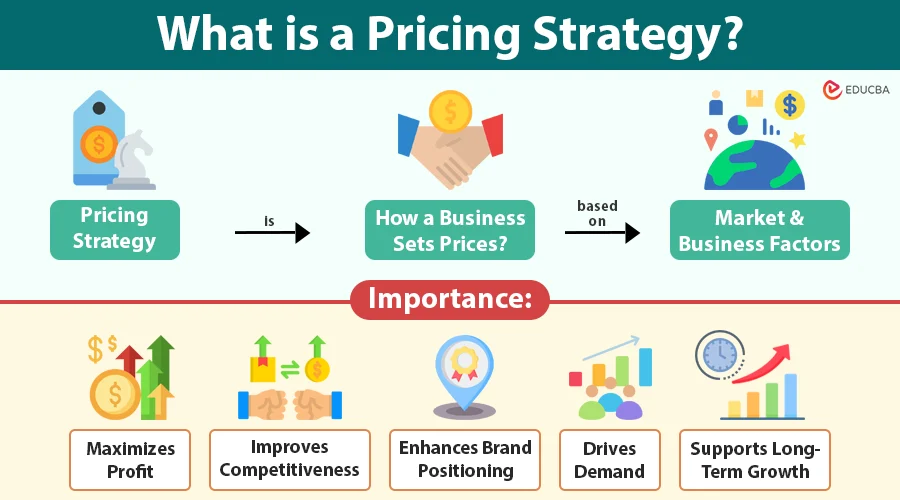 What is a Pricing Strategy?

EDUCBA

Pricing Strategy

is

How a Business Sets Prices?

based on

Market & Business Factors

Importance:

Maximizes Profit

Improves Competitiveness

Enhances Brand Positioning

Drives Demand

Supports Long-Term Growth